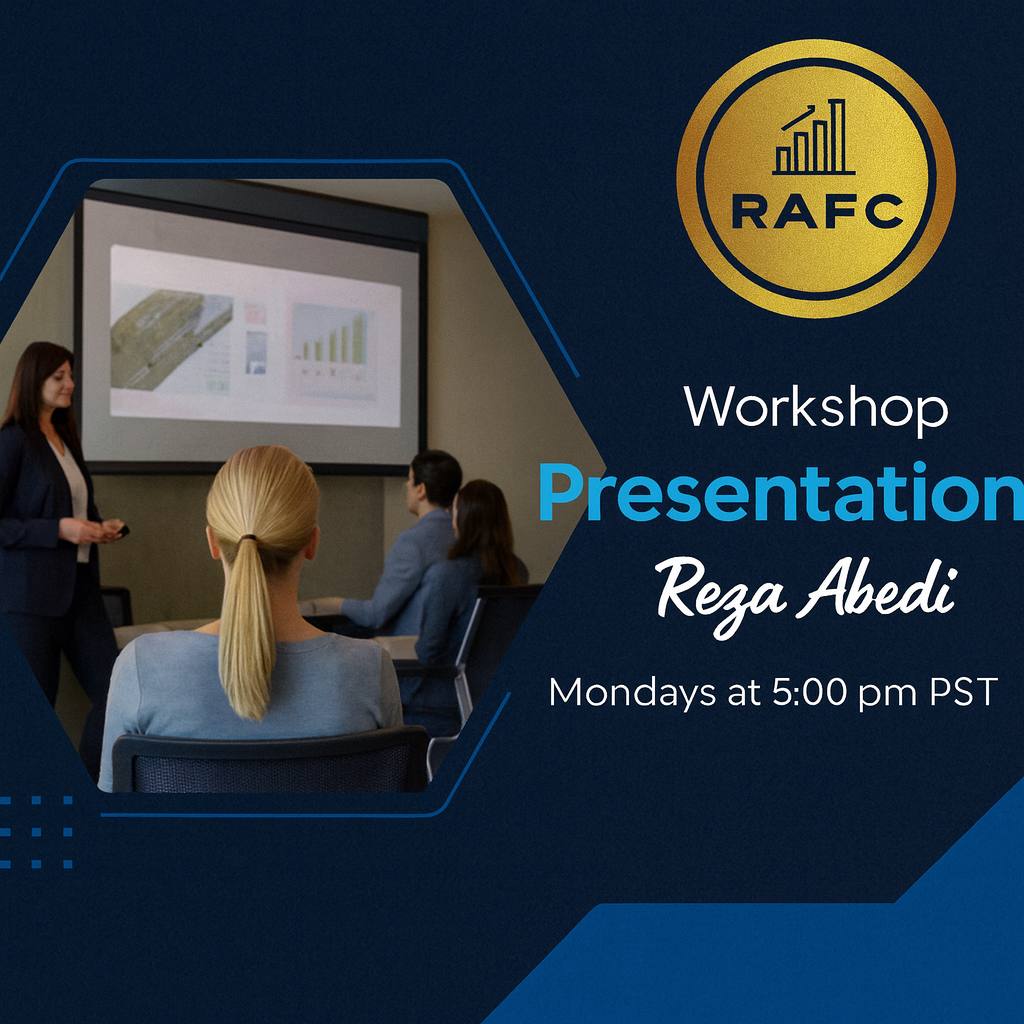 RAFC

Workshop
Presentation
Reza Abedi
Mondays at 5:00 pm PST